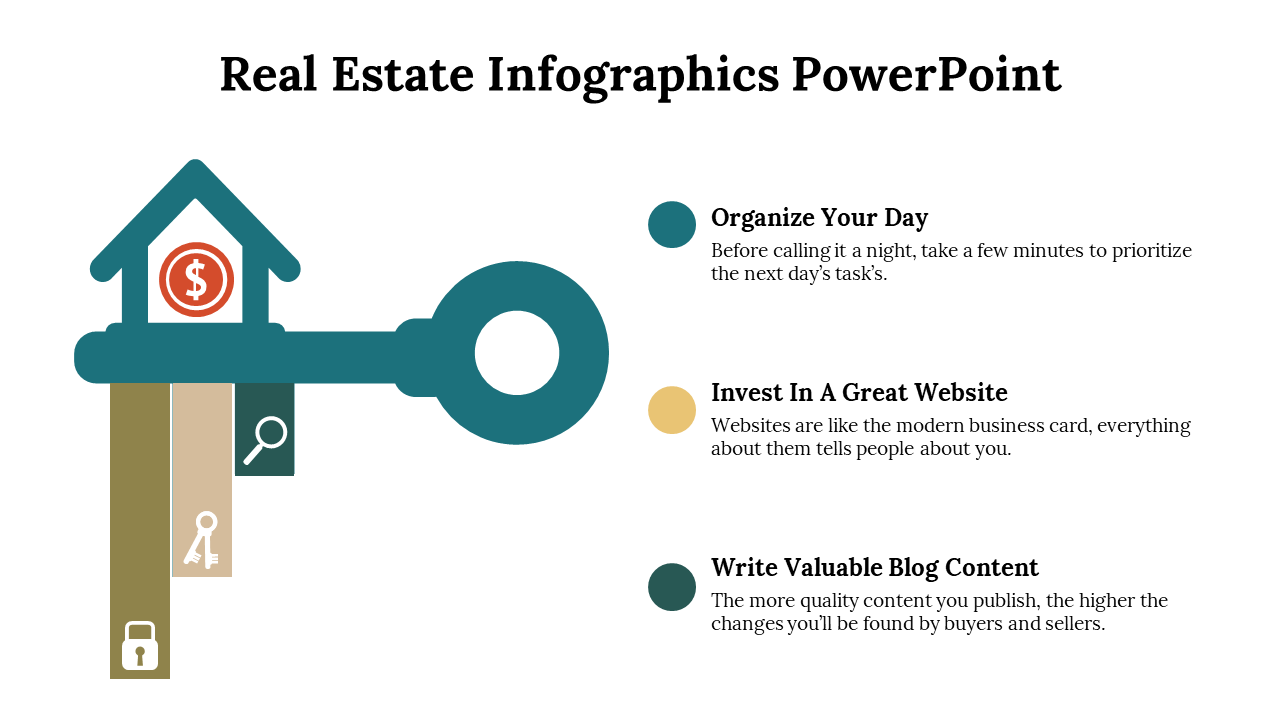 Real Estate Infographics PowerPoint

$

Organize Your Day
Before calling it a night, take a few minutes to prioritize the next day's task's.

Invest In A Great Website
Websites are like the modern business card, everything about them tells people about you.

Write Valuable Blog Content
The more quality content you publish, the higher the changes you'll be found by buyers and sellers.